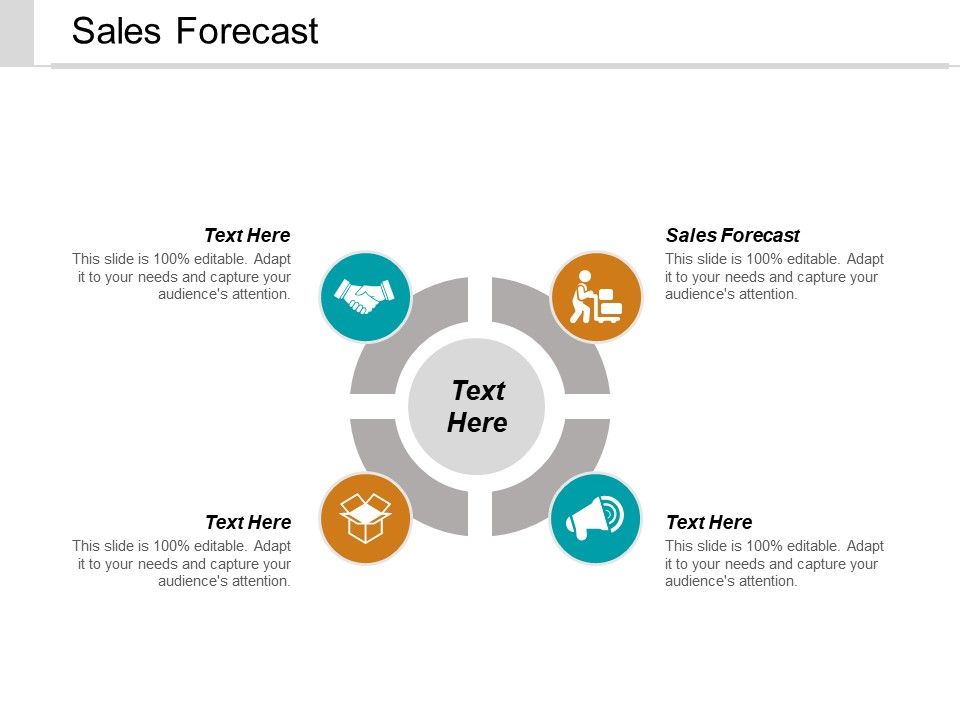 Sales Forecast

Text Here
This slide is 100% editable. Adapt it to your needs and capture your audience's attention.

Sales Forecast
This slide is 100% editable. Adapt it to your needs and capture your audience's attention.

Text Here

Text Here
This slide is 100% editable. Adapt it to your needs and capture your audience's attention.

Text Here
This slide is 100% editable. Adapt it to your needs and capture your audience's attention.